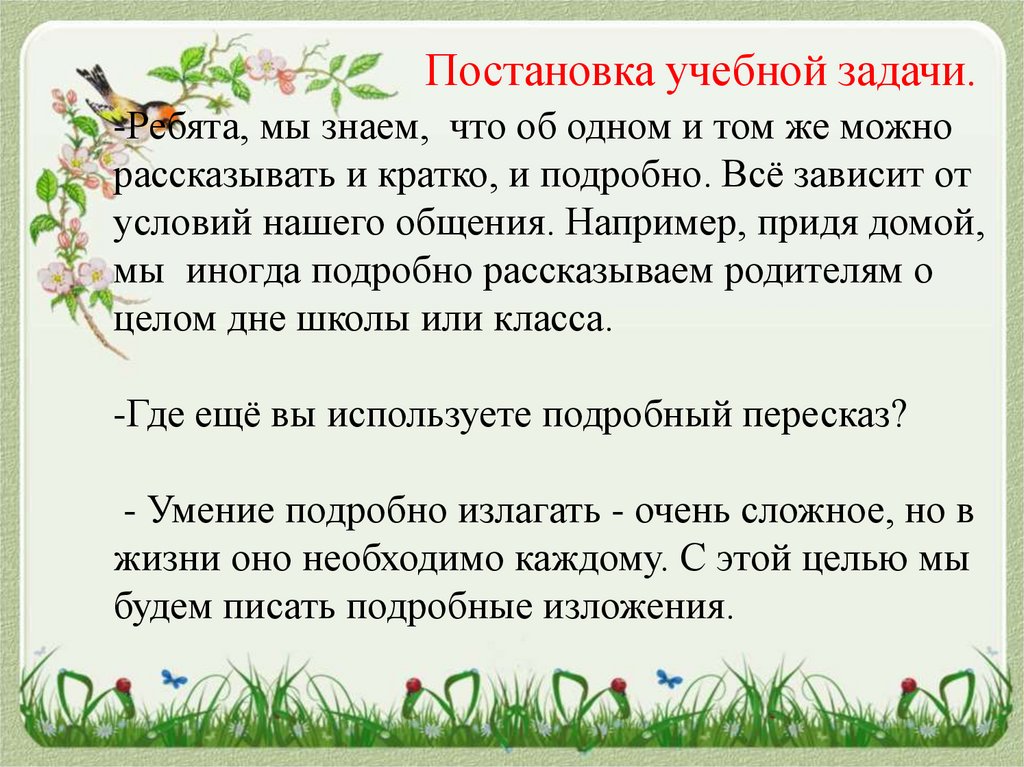 Постановка учебной задачи.

-Ребята, мы знаем, что об одном и том же можно рассказывать и кратко, и подробно. Всё зависит от условий нашего общения. Например, придя домой, мы иногда подробно рассказываем родителям о целом дне школы или класса.

-Где ещё вы используете подробный пересказ?

- Умение подробно излагать - очень сложное, но в жизни оно необходимо каждому. С этой целью мы будем писать подробные изложения.